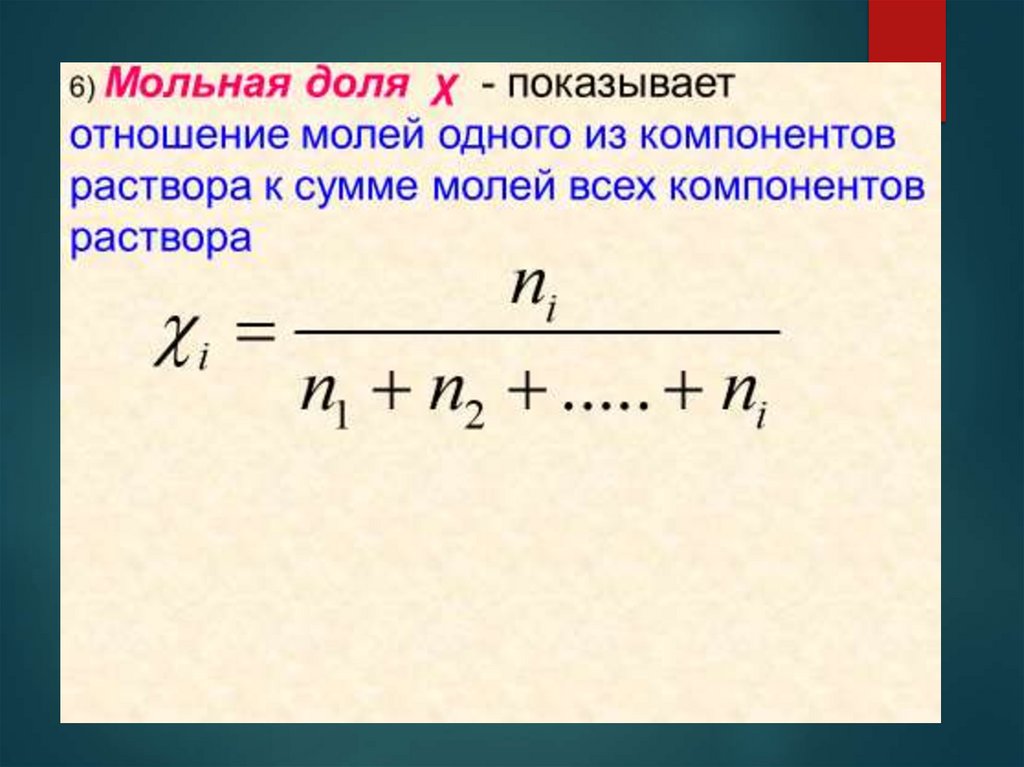 6) Мольная доля χ - показывает отношение молей одного из компонентов раствора к сумме молей всех компонентов раствора

$\chi_i = \frac{n_i}{n_1 + n_2 + ..... + n_i}$